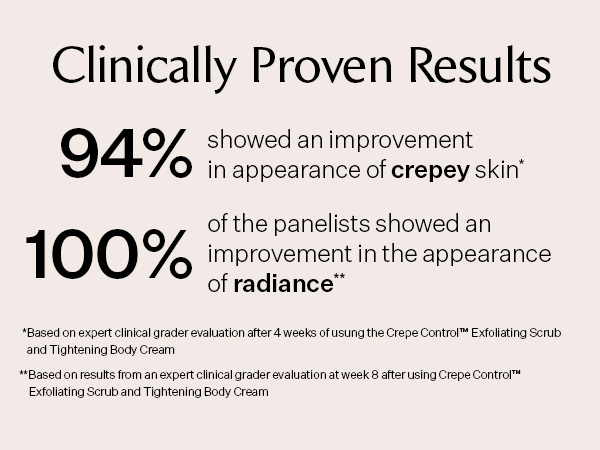 Clinically Proven Results

94% showed an improvement in appearance of crepey skin*

100% of the panelists showed an improvement in the appearance of radiance**

*Based on expert clinical grader evaluation after 4 weeks of usung the Crepe Control™ Exfoliating Scrub and Tightening Body Cream

**Based on results from an expert clinical grader evaluation at week 8 after using Crepe Control™ Exfoliating Scrub and Tightening Body Cream